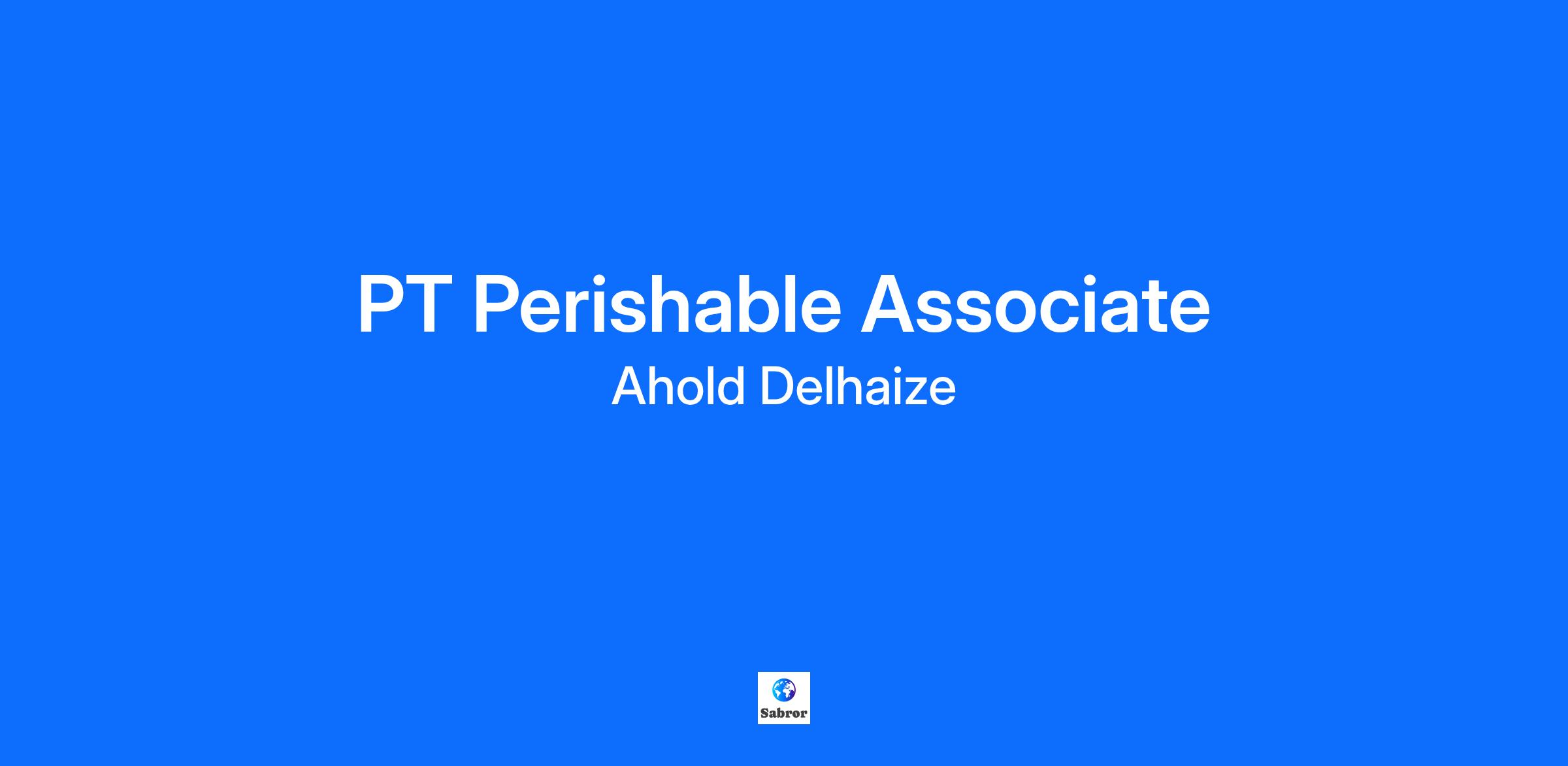 PT Perishable Associate

Ahold Delhaize

Sabror